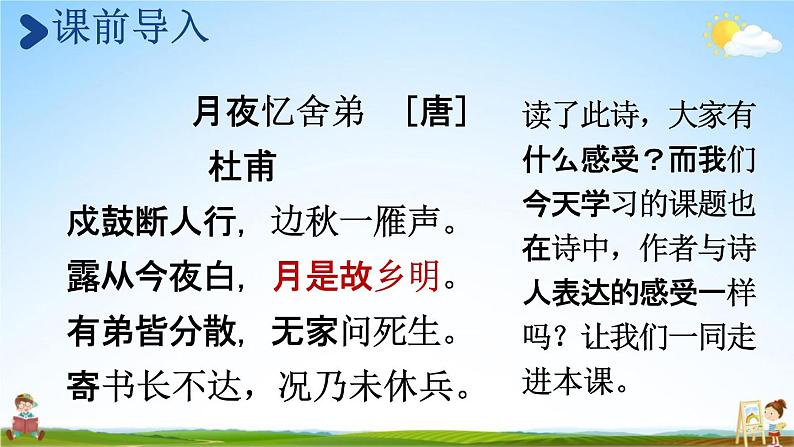 课前导入

月夜忆舍弟 ［唐］
杜甫
戍鼓断人行，边秋一雁声。
露从今夜白，月是故乡明。
有弟皆分散，无家问死生。
寄书长不达，况乃未休兵。

读了此诗，大家有什么感受？而我们今天学习的课题也在诗中，作者与诗人表达的感受一样吗？让我们一同走进本课。